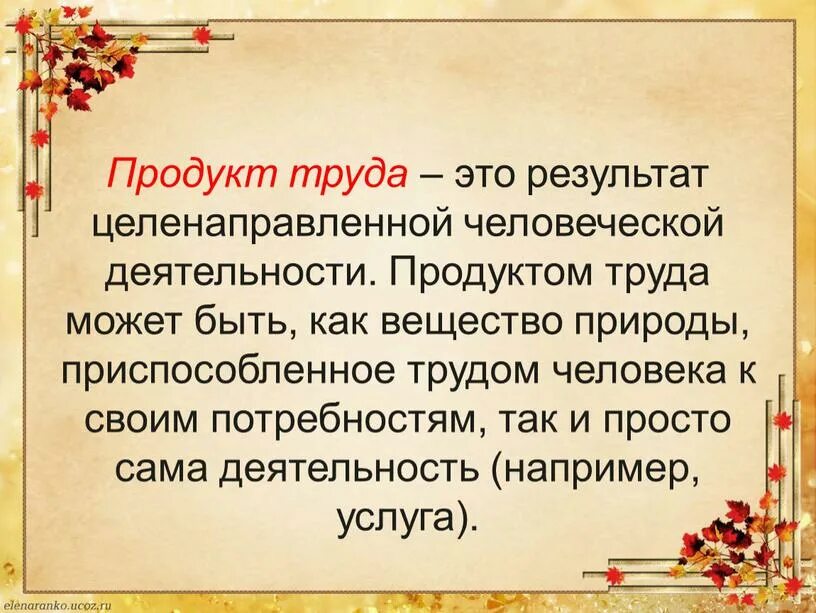 Продукт труда – это результат целенаправленной человеческой деятельности. Продуктом труда может быть, как вещество природы, приспособленное трудом человека к своим потребностям, так и просто сама деятельность (например, услуга).

elenaranko.ucoz.ru